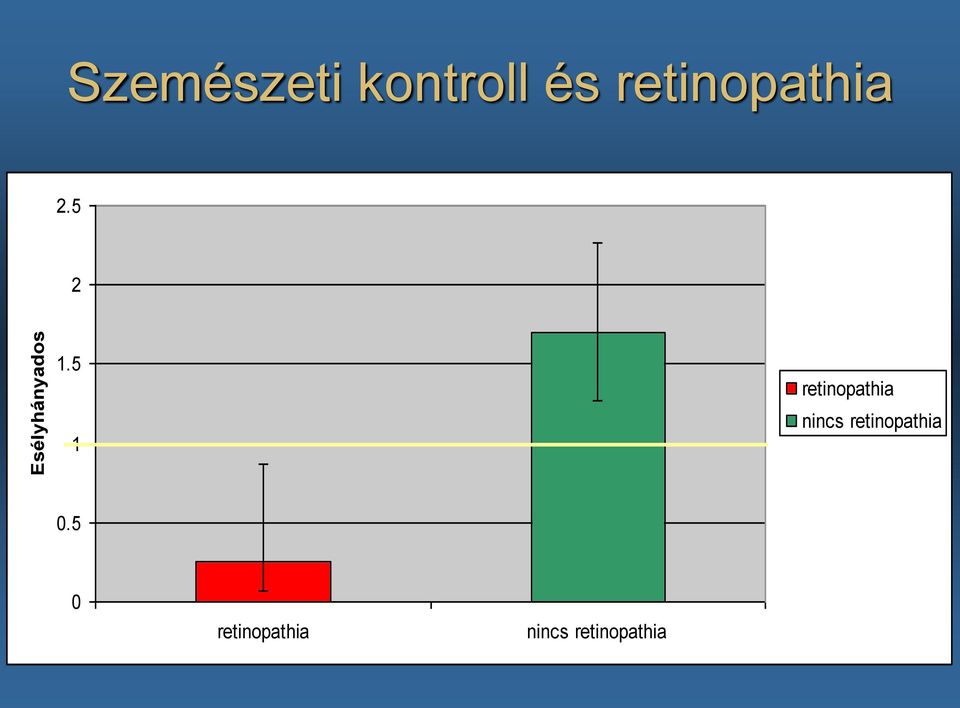 Szemészeti kontroll és retinopathia

Esélyhányados

2.5
2
1.5
1
0.5
0

retinopathia
nincs retinopathia

retinopathia
nincs retinopathia